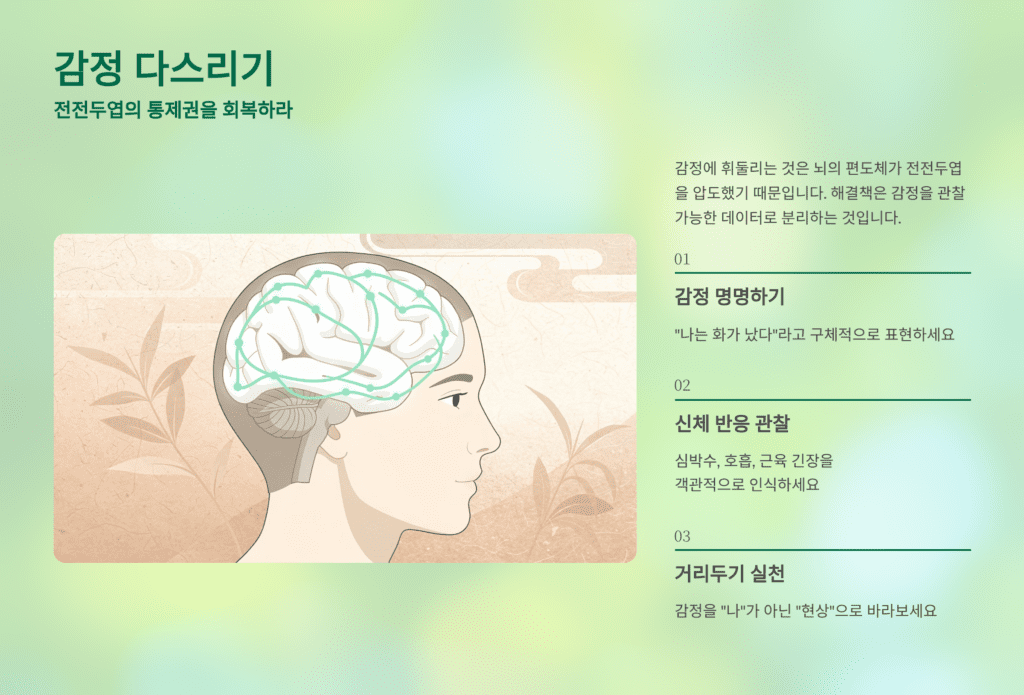 감정 다스리기

전전두엽의 통제권을 회복하라

감정에 휘둘리는 것은 뇌의 편도체가 전전두엽을 압도했기 때문입니다. 해결책은 감정을 관찰 가능한 데이터로 분리하는 것입니다.

01

감정 명명하기

"나는 화가 났다"라고 구체적으로 표현하세요

02

신체 반응 관찰

심박수, 호흡, 근육 긴장을 객관적으로 인식하세요

03

거리두기 실천

감정을 "나"가 아닌 "현상"으로 바라보세요